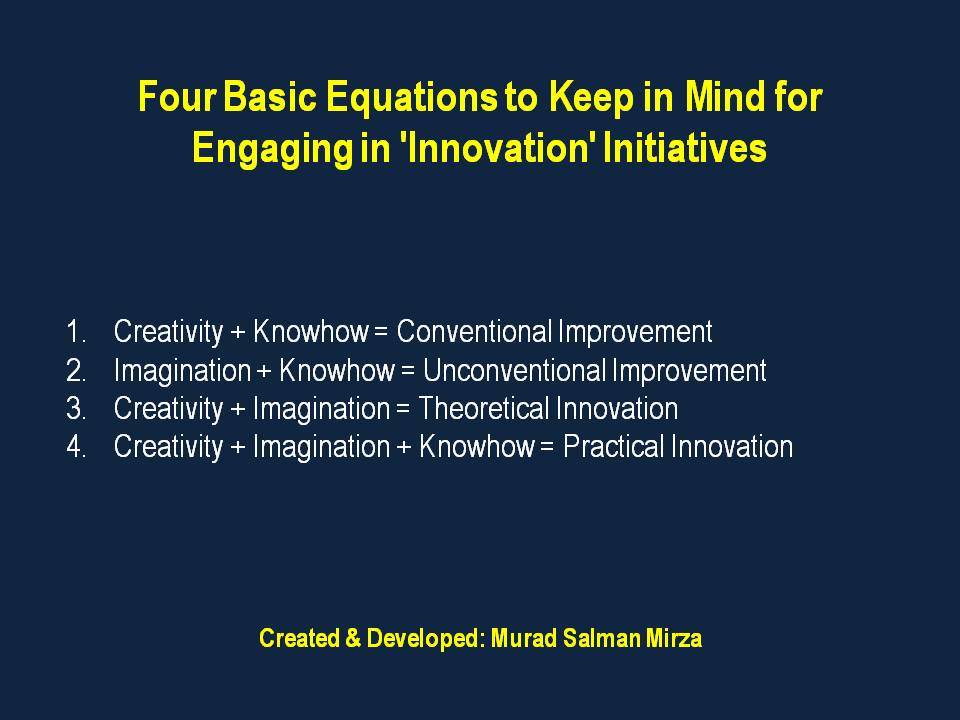 Four Basic Equations to Keep in Mind for Engaging in 'Innovation' Initiatives

1. Creativity + Knowhow = Conventional Improvement
2. Imagination + Knowhow = Unconventional Improvement
3. Creativity + Imagination = Theoretical Innovation
4. Creativity + Imagination + Knowhow = Practical Innovation

Created & Developed: Murad Salman Mirza